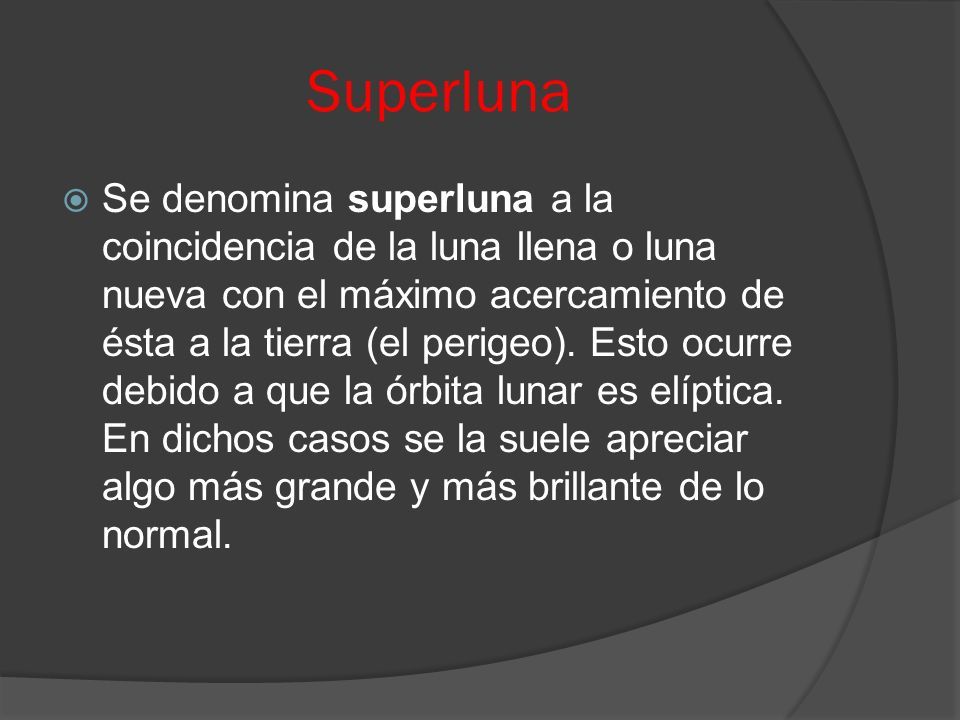 Superluna

Se denomina superluna a la coincidencia de la luna llena o luna nueva con el máximo acercamiento de ésta a la tierra (el perigeo). Esto ocurre debido a que la órbita lunar es elíptica. En dichos casos se la suele apreciar algo más grande y más brillante de lo normal.